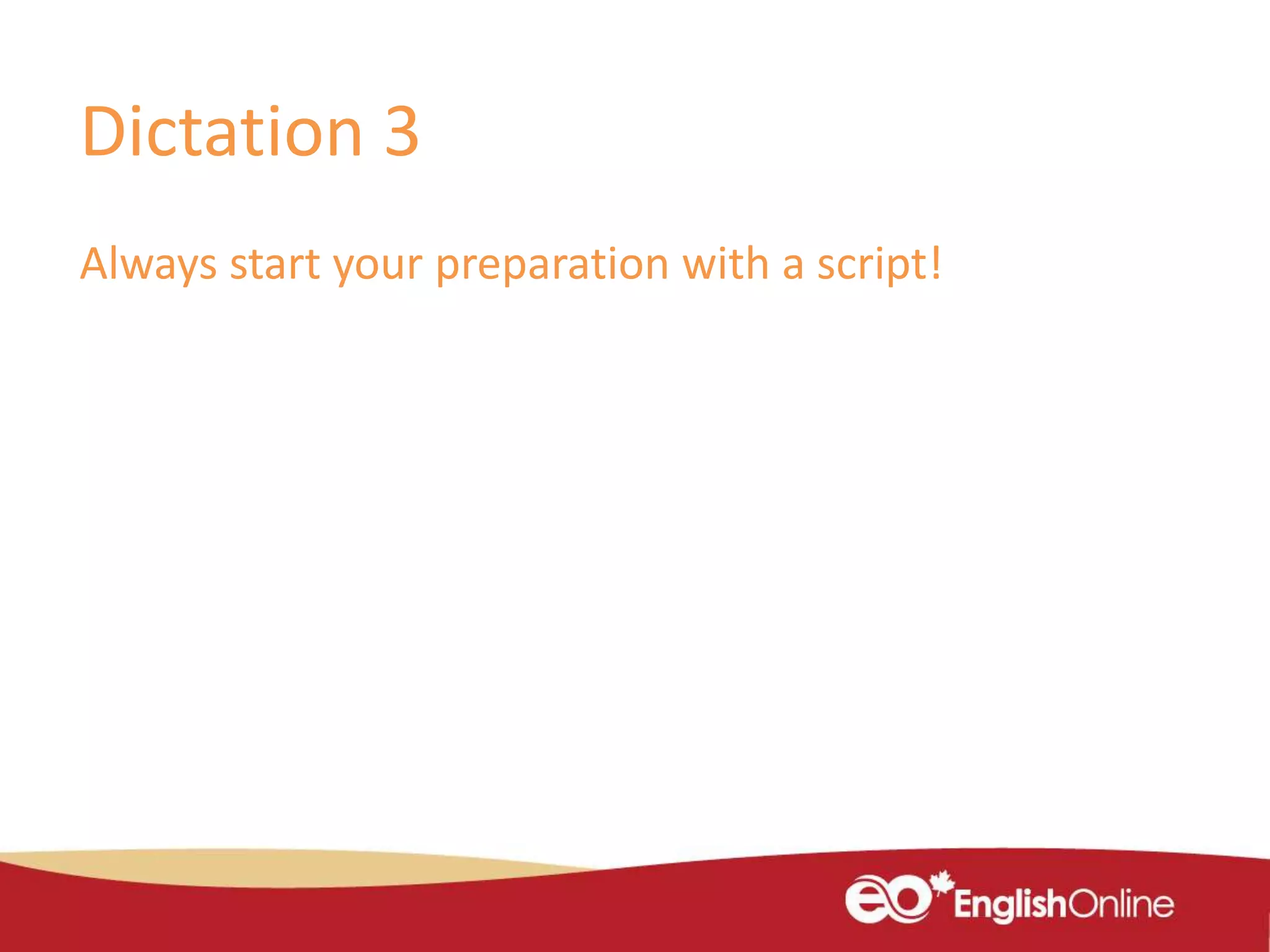 Dictation 3

Always start your preparation with a script!

eo EnglishOnline